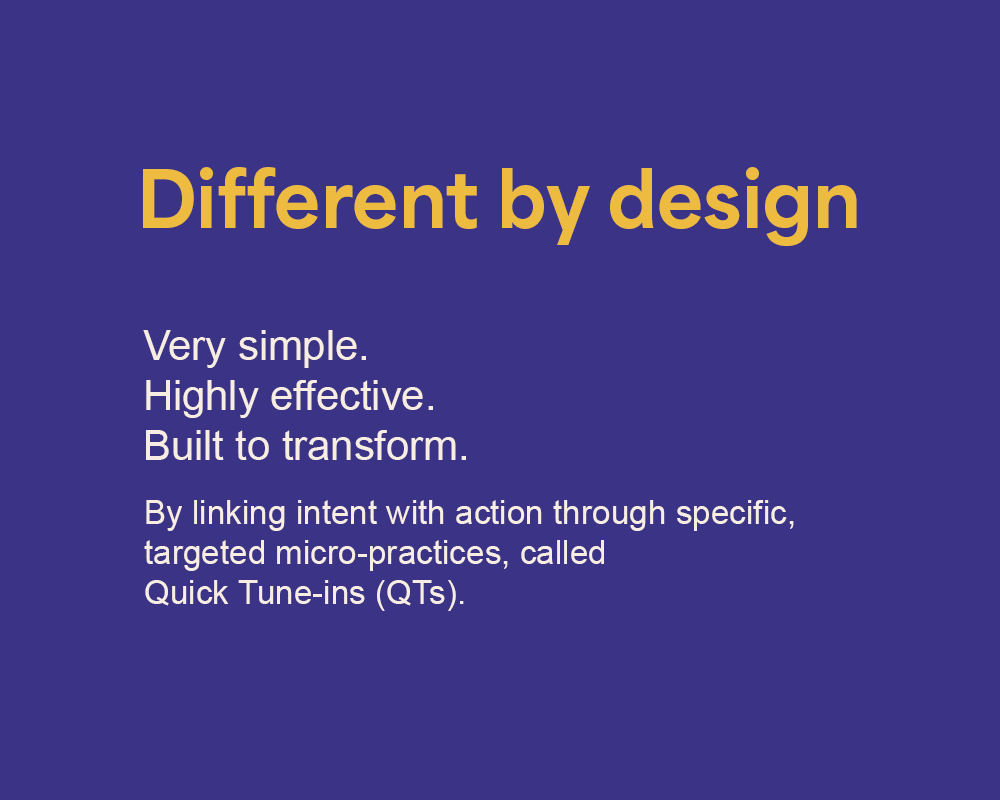 Different by design

Very simple.
Highly effective.
Built to transform.

By linking intent with action through specific, targeted micro-practices, called Quick Tune-ins (QTs).